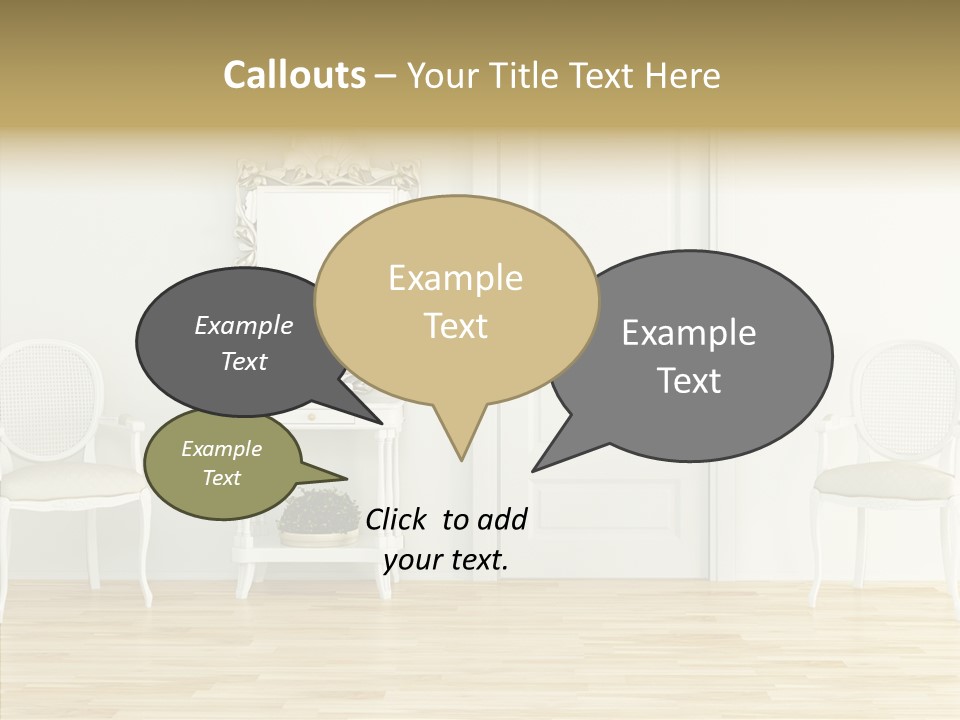 Callouts – Your Title Text Here

Example Text

Example Text

Example Text

Example Text

Click to add your text.